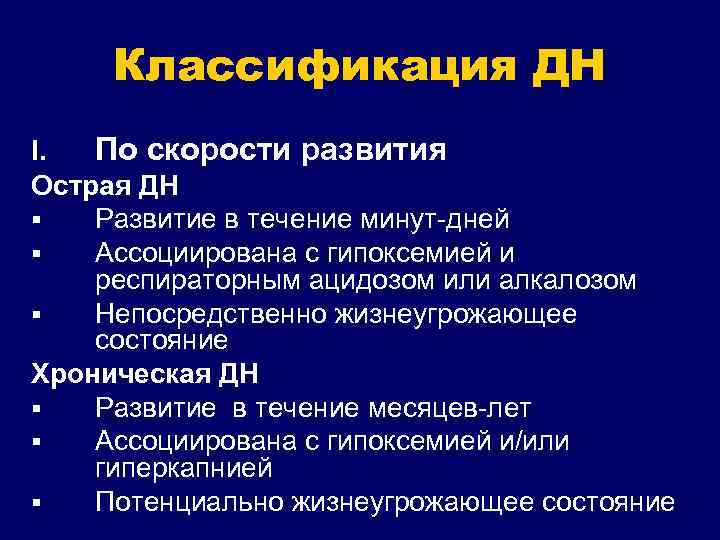 Классификация ДН

I. По скорости развития

Острая ДН

▪ Развитие в течение минут-дней
▪ Ассоциирована с гипоксемией и респираторным ацидозом или алкалозом
▪ Непосредственно жизнеугрожающее состояние

Хроническая ДН

▪ Развитие в течение месяцев-лет
▪ Ассоциирована с гипоксемией и/или гиперкапнией
▪ Потенциально жизнеугрожающее состояние